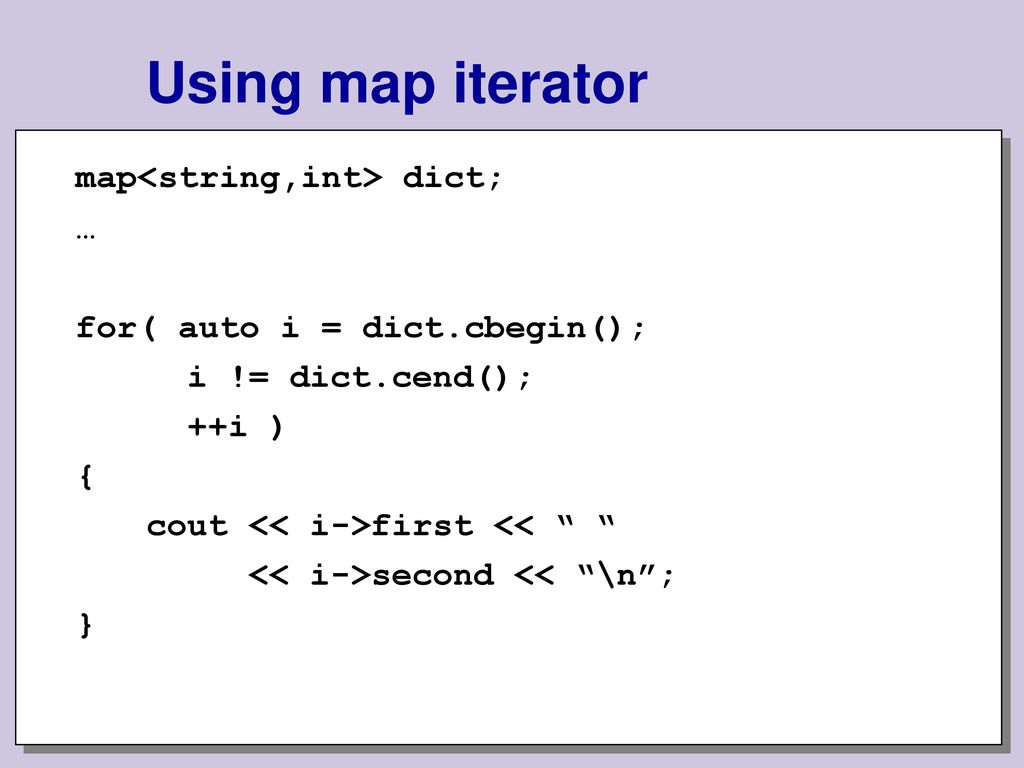 Using map iterator

map<string,int> dict;
…

for( auto i = dict.cbegin();
      i != dict.cend();
      ++i )
{
    cout << i->first << “ “
         << i->second << “\n”;
}